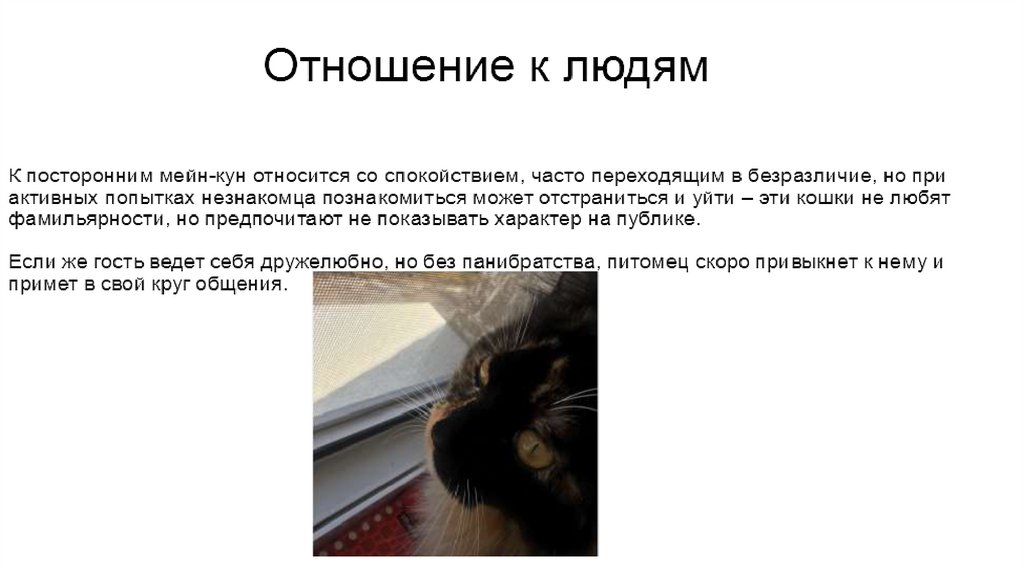 Отношение к людям

К посторонним мейн-кун относится со спокойствием, часто переходящим в безразличие, но при активных попытках незнакомца познакомиться может отстраниться и уйти – эти кошки не любят фамильярности, но предпочитают не показывать характер на публике.

Если же гость ведет себя дружелюбно, но без панибратства, питомец скоро привыкнет к нему и примет в свой круг общения.